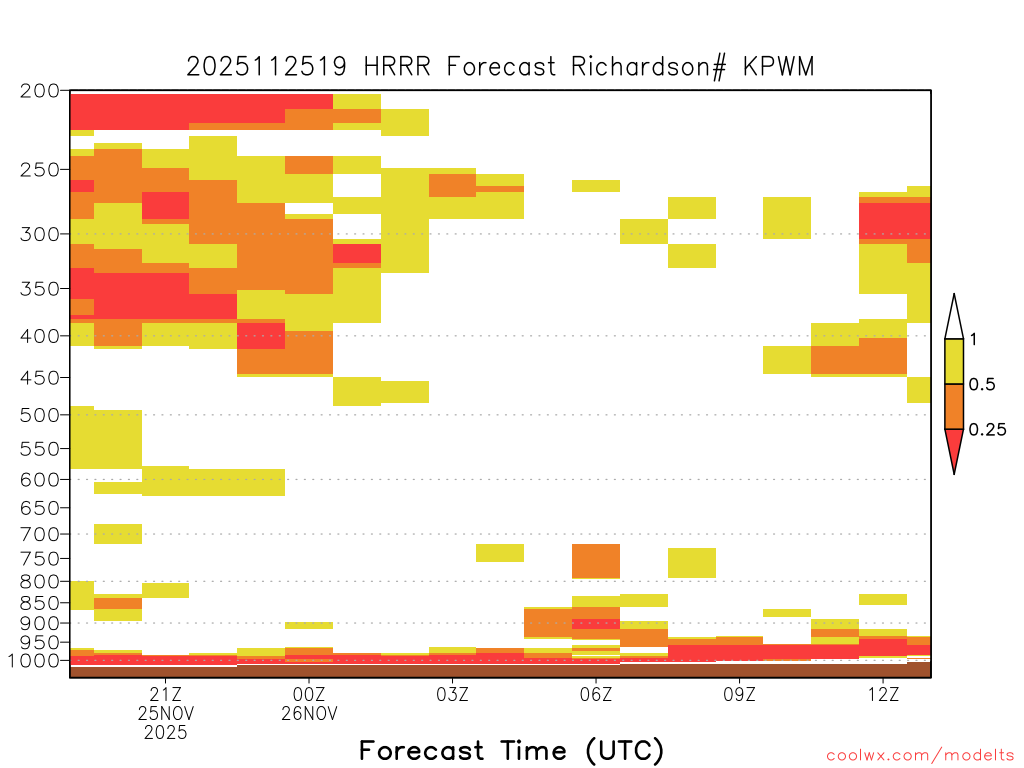 2025112519 HRRR Forecast Richardson# KPWM

200
250
300
350
400
450
500
550
600
650
700
750
800
850
900
950
1000

1
0.5
0.25

21Z
25NOV
2025

00Z
26NOV

03Z

06Z

09Z

12Z

Forecast Time (UTC)

coolwx.com/modelts